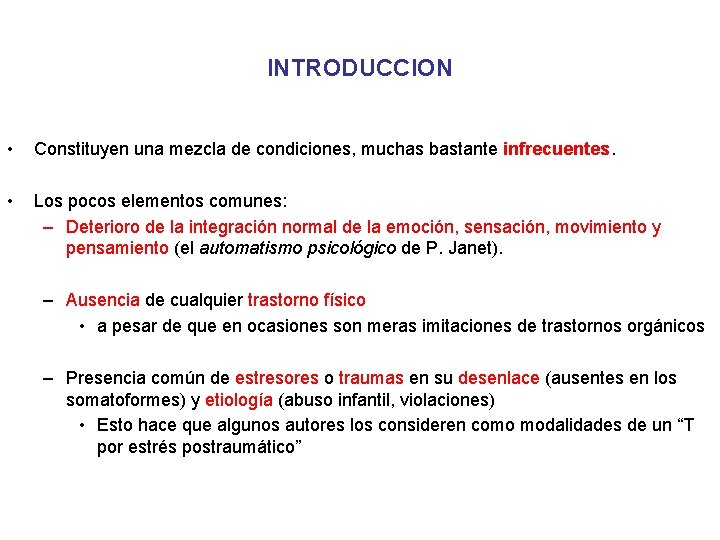 INTRODUCCION

• Constituyen una mezcla de condiciones, muchas bastante infrecuentes.

• Los pocos elementos comunes:

– Deterioro de la integración normal de la emoción, sensación, movimiento y pensamiento (el automatismo psicológico de P. Janet).

– Ausencia de cualquier trastorno físico

• a pesar de que en ocasiones son meras imitaciones de trastornos orgánicos

– Presencia común de estresores o traumas en su desenlace (ausentes en los somatoformes) y etiología (abuso infantil, violaciones)

• Esto hace que algunos autores los consideren como modalidades de un “T por estrés postraumático”